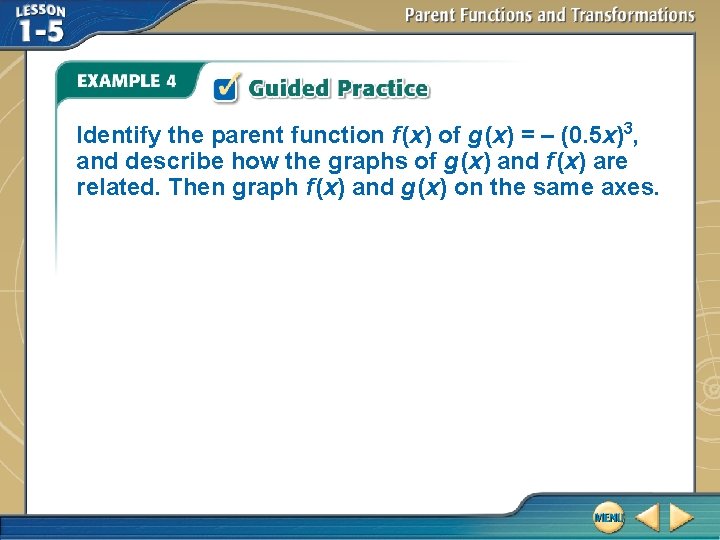 LESSON 1-5

Parent Functions and Transformations

EXAMPLE 4

Guided Practice

Identify the parent function $f(x)$ of $g(x) = -(0.5x)^3$, and describe how the graphs of $g(x)$ and $f(x)$ are related. Then graph $f(x)$ and $g(x)$ on the same axes.

MENU